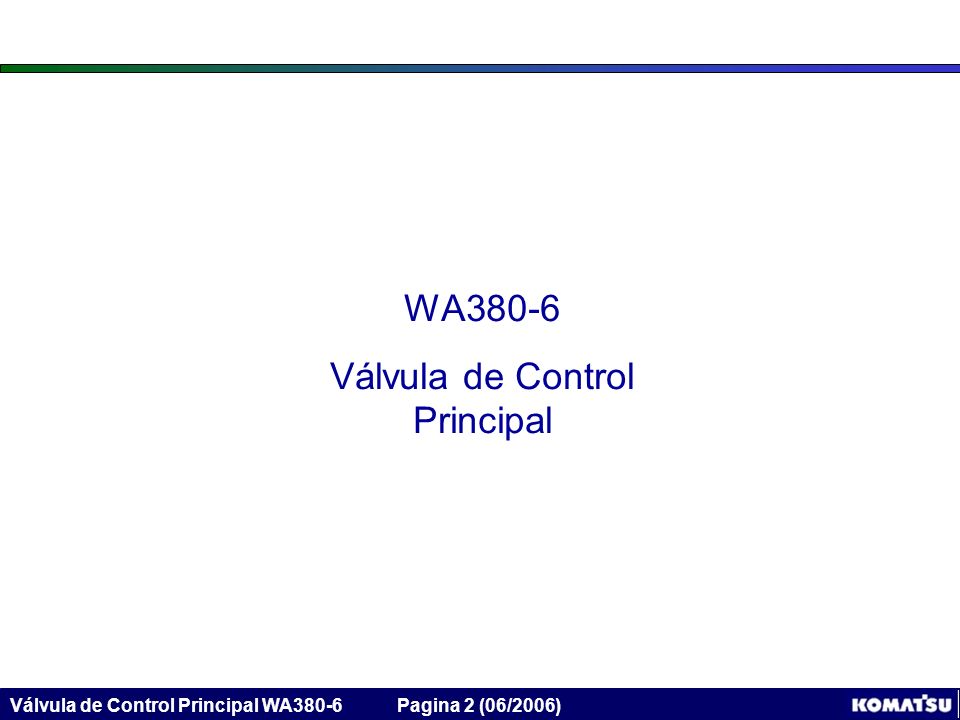 WA380-6

Válvula de Control Principal

Válvula de Control Principal WA380-6 Pagina 2 (06/2006)

KOMATSU